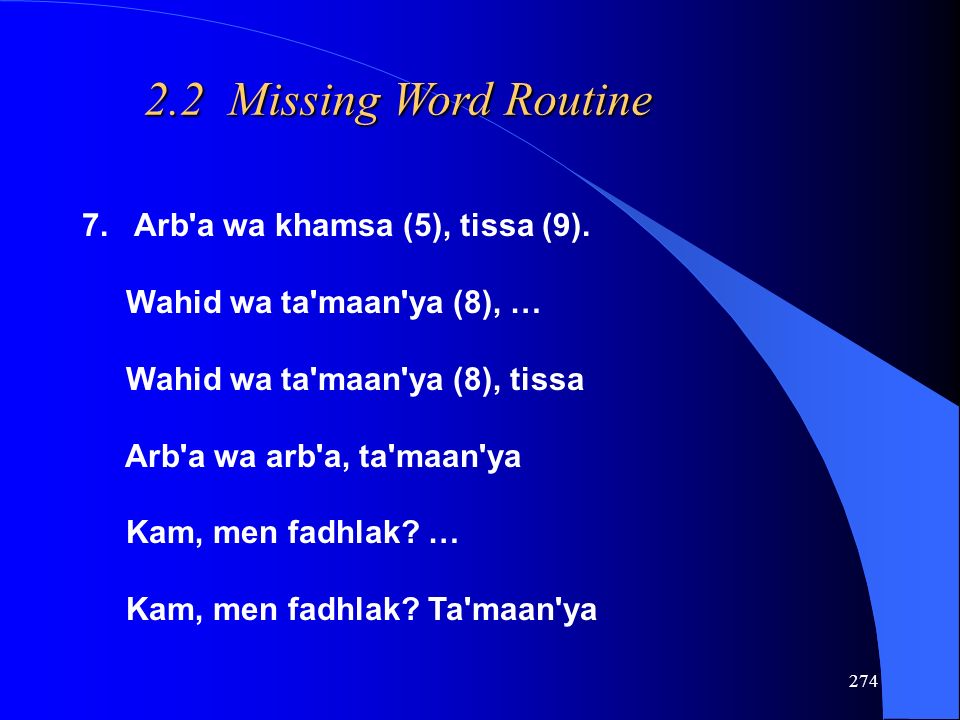 2.2 Missing Word Routine

7. Arb'a wa khamsa (5), tissa (9).

Wahid wa ta'maan'ya (8), …

Wahid wa ta'maan'ya (8), tissa

Arb'a wa arb'a, ta'maan'ya

Kam, men fadhlak? …

Kam, men fadhlak? Ta'maan'ya

274